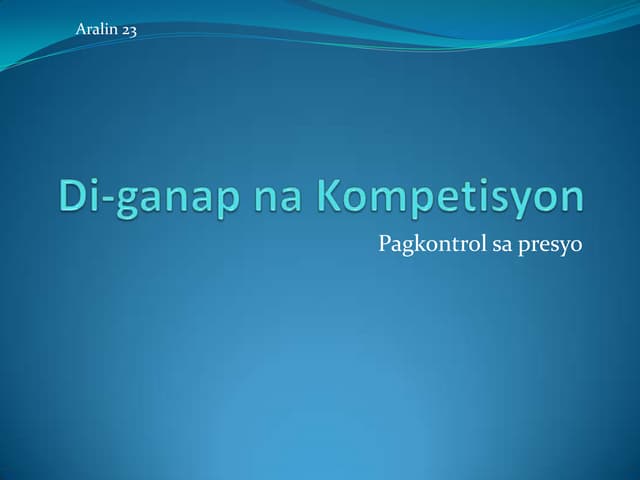 Aralin 23

Di-ganap na Kompetisyon

Pagkontrol sa presyo